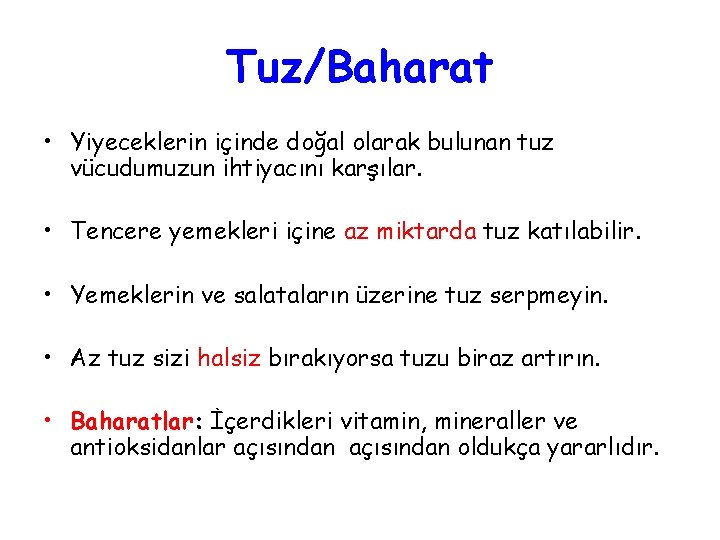 Tuz/Baharat

• Yiyeceklerin içinde doğal olarak bulunan tuz vücudumuzun ihtiyacını karşılar.

• Tencere yemekleri içine az miktarda tuz katılabilir.

• Yemeklerin ve salataların üzerine tuz serpmeyin.

• Az tuz sizi halsiz bırakıyorsa tuzu biraz artırın.

• Baharatlar: İçerdikleri vitamin, mineraller ve antioksidanlar açısından açısından oldukça yararlıdır.